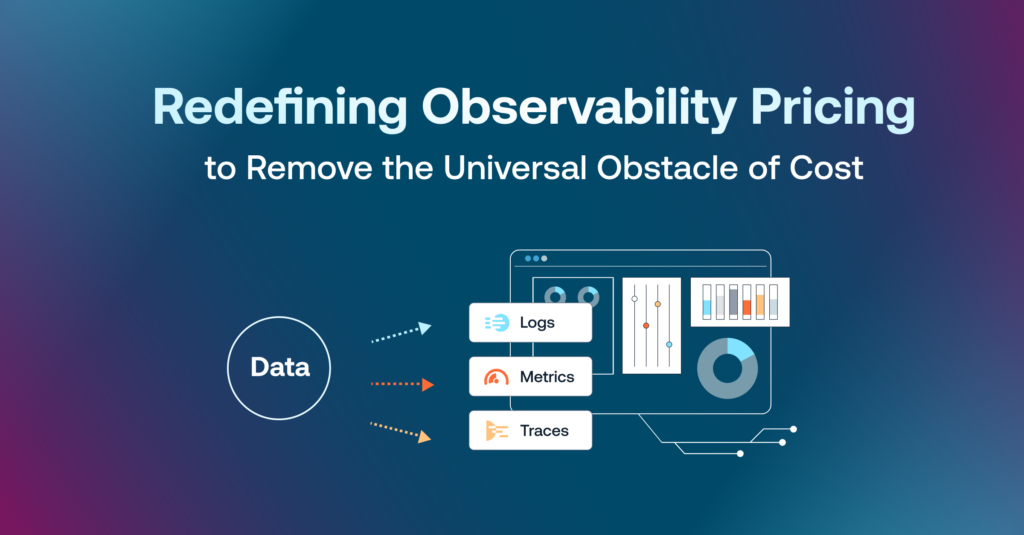 Redefining Observability Pricing

to Remove the Universal Obstacle of Cost

Data

Logs

Metrics

Traces